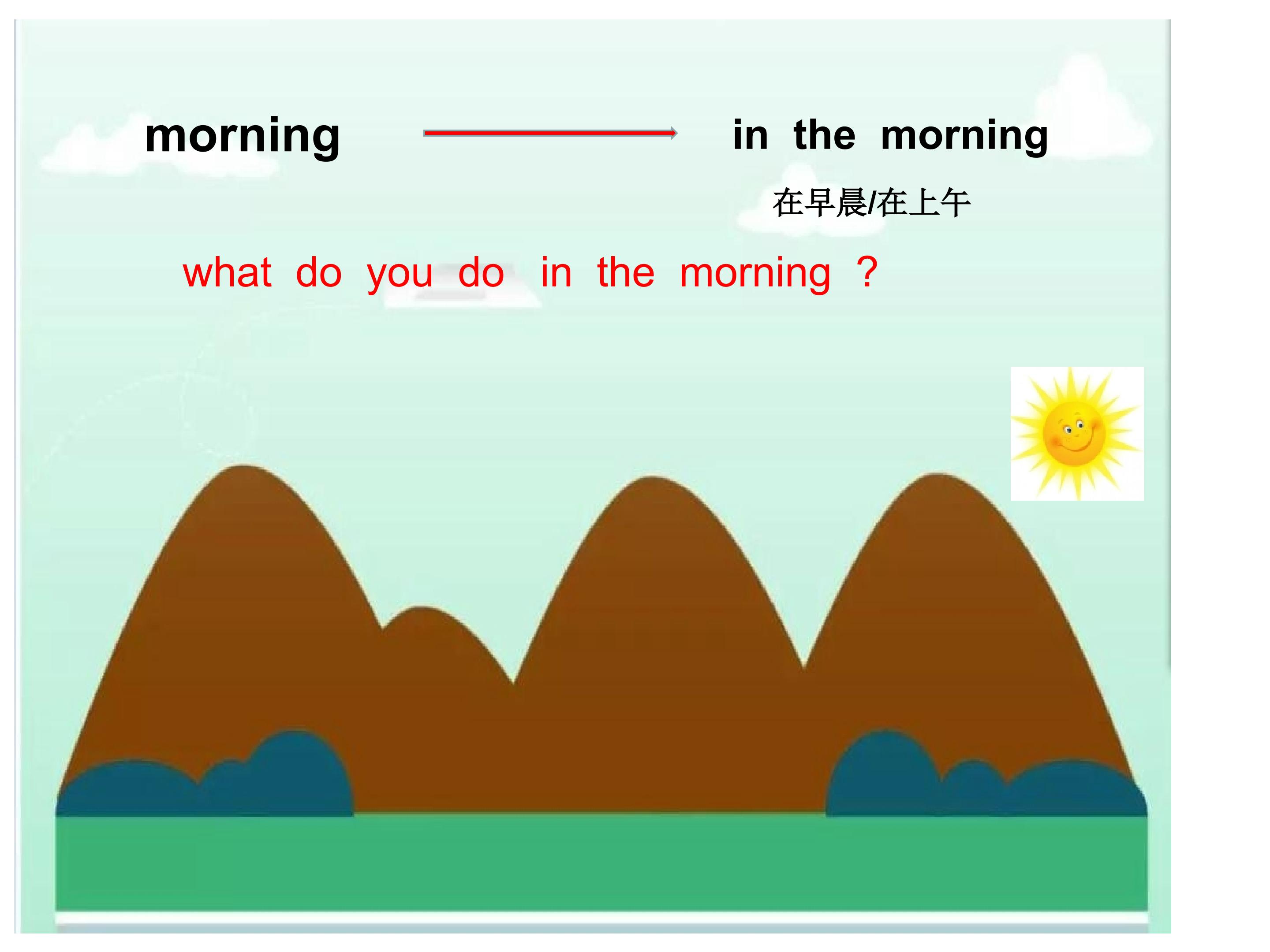 morning in the morning

在早晨/在上午

what do you do in the morning ?